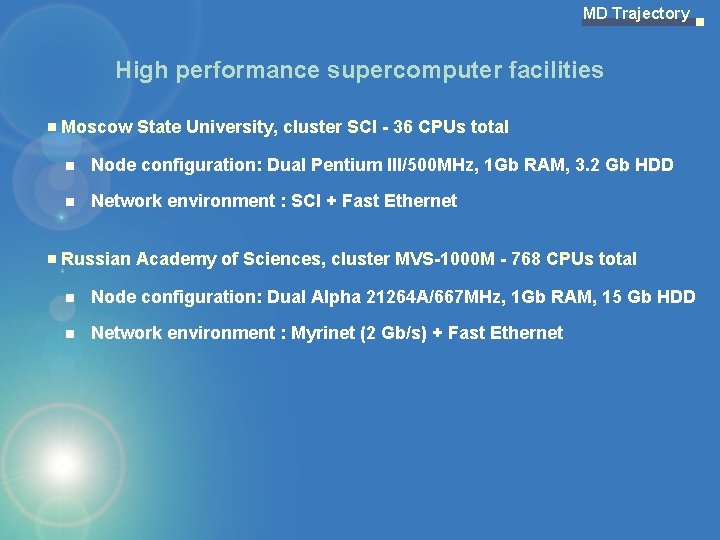 MD Trajectory

High performance supercomputer facilities

Moscow State University, cluster SCI - 36 CPUs total

Node configuration: Dual Pentium III/500MHz, 1Gb RAM, 3.2 Gb HDD

Network environment : SCI + Fast Ethernet

Russian Academy of Sciences, cluster MVS-1000M - 768 CPUs total

Node configuration: Dual Alpha 21264A/667MHz, 1Gb RAM, 15 Gb HDD

Network environment : Myrinet (2 Gb/s) + Fast Ethernet